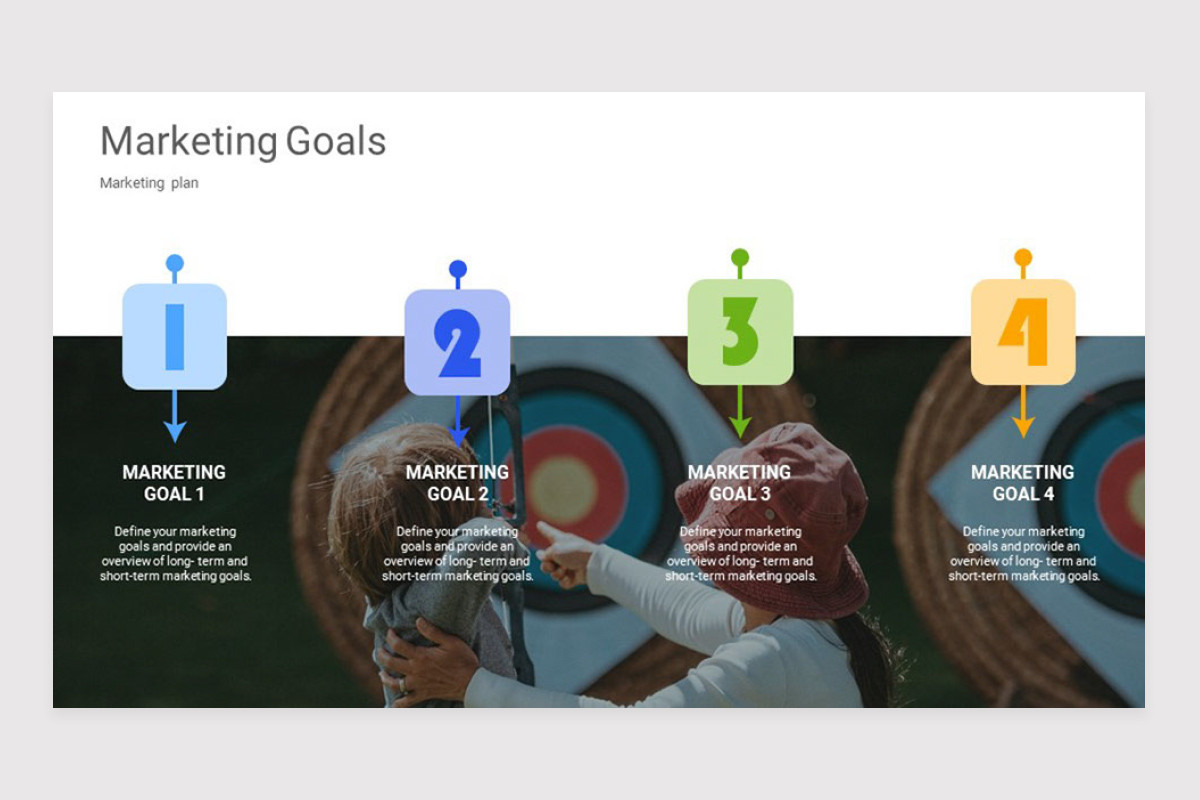 Marketing Goals

Marketing plan

1

MARKETING GOAL 1

Define your marketing goals and provide an overview of long- term and short-term marketing goals.

2

MARKETING GOAL 2

Define your marketing goals and provide an overview of long- term and short-term marketing goals.

3

MARKETING GOAL 3

Define your marketing goals and provide an overview of long- term and short-term marketing goals.

4

MARKETING GOAL 4

Define your marketing goals and provide an overview of long- term and short-term marketing goals.